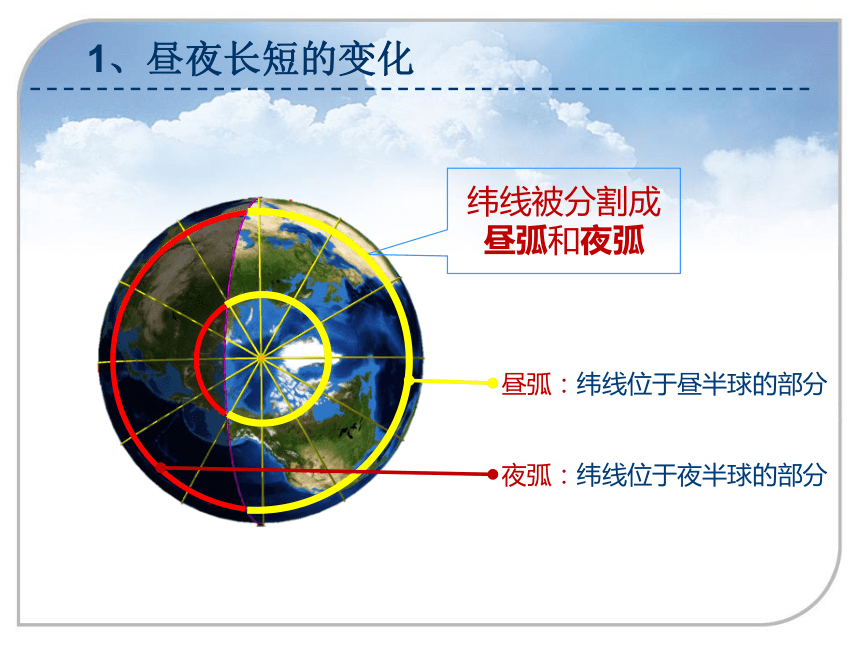 1、昼夜长短的变化

纬线被分割成
昼弧和夜弧

昼弧：纬线位于昼半球的部分

夜弧：纬线位于夜半球的部分